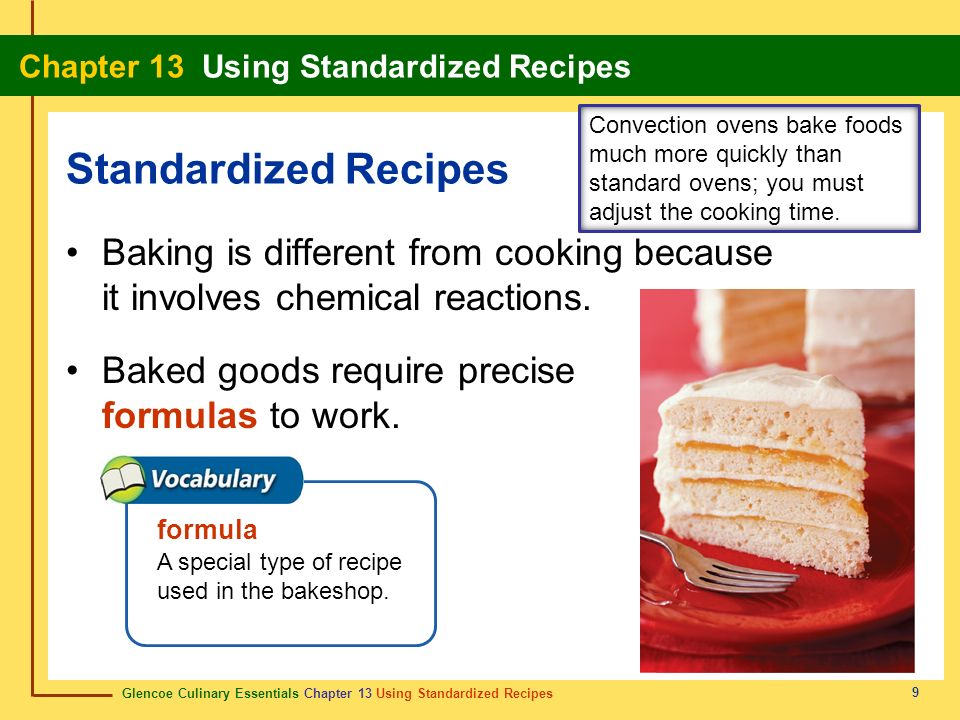 Chapter 13 Using Standardized Recipes

Standardized Recipes

Convection ovens bake foods much more quickly than standard ovens; you must adjust the cooking time.

• Baking is different from cooking because it involves chemical reactions.

• Baked goods require precise formulas to work.

Vocabulary

formula

A special type of recipe used in the bakeshop.

Glencoe Culinary Essentials Chapter 13 Using Standardized Recipes

9